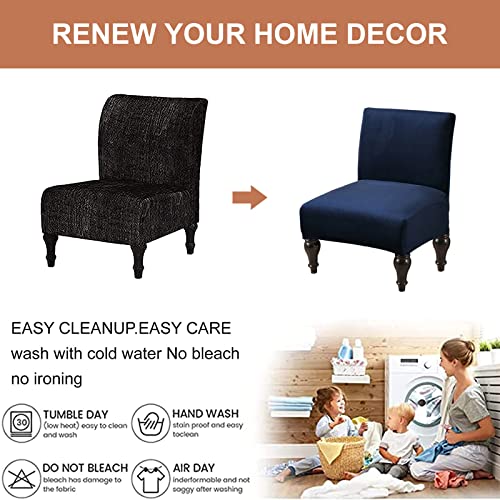 RENEW YOUR HOME DECOR

EASY CLEANUP.EASY CARE
wash with cold water No bleach
no ironing

30

TUMBLE DAY
(low heat) easy to clean and wash

HAND WASH
stain proof and easy toclean

DO NOT BLEACH
bleach has damage to the fabric

AIR DAY
inderformable and not saggy after washing